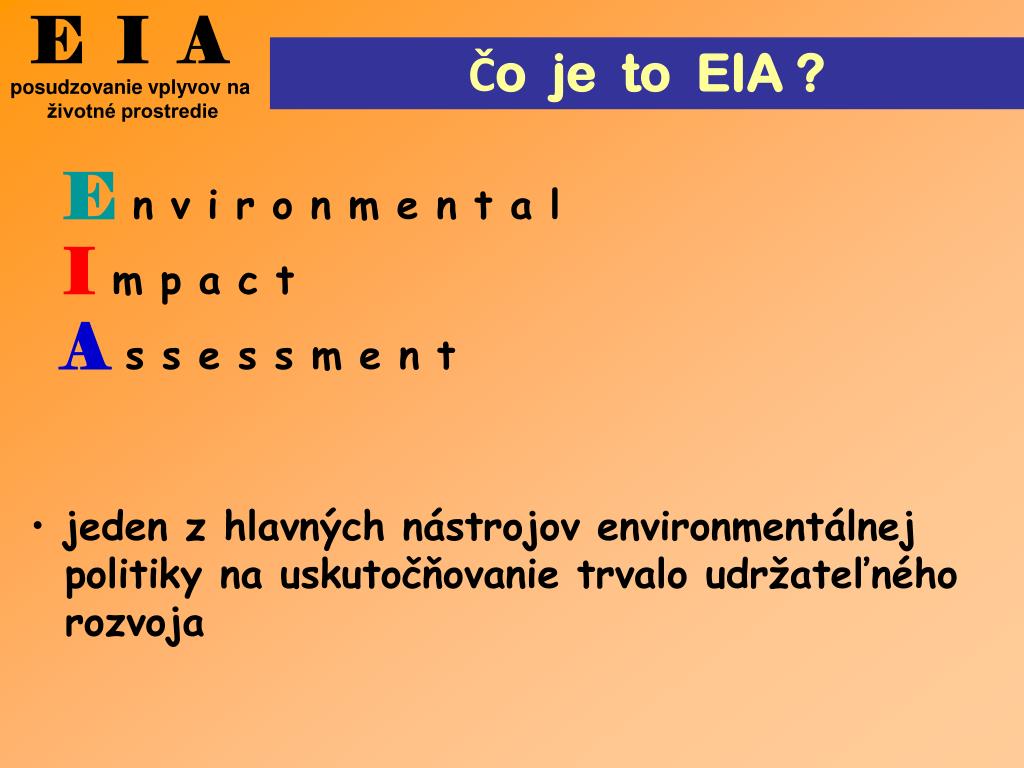 E I A
posudzovanie vplyvov na životné prostredie

Čo je to EIA ?

E n v i r o n m e n t a l
I m p a c t
A s s e s s m e n t

• jeden z hlavných nástrojov environmentálnej politiky na uskutočňovanie trvalo udržateľného rozvoja